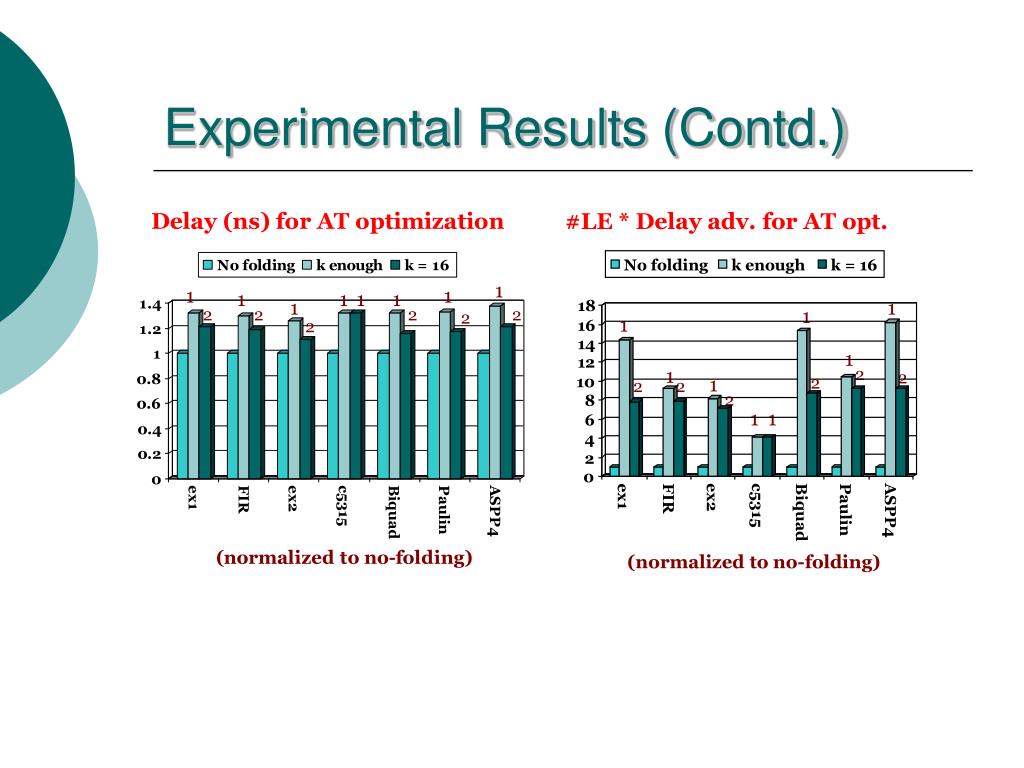 Experimental Results (Contd.)

Delay (ns) for AT optimization

No folding k enough k = 16

1.4
1.2
1
0.8
0.6
0.4
0.2
0

1 2 1 2 1 2 1 1 1 2 1 2 1 2

ex1 FIR ex2 c5315 Biquad Paulin ASPP4

(normalized to no-folding)

#LE * Delay adv. for AT opt.

No folding k enough k = 16

18
16
14
12
10
8
6
4
2
0

1 2 1 2 1 2 1 1 1 2 1 2 1 2

ex1 FIR ex2 c5315 Biquad Paulin ASPP4

(normalized to no-folding)